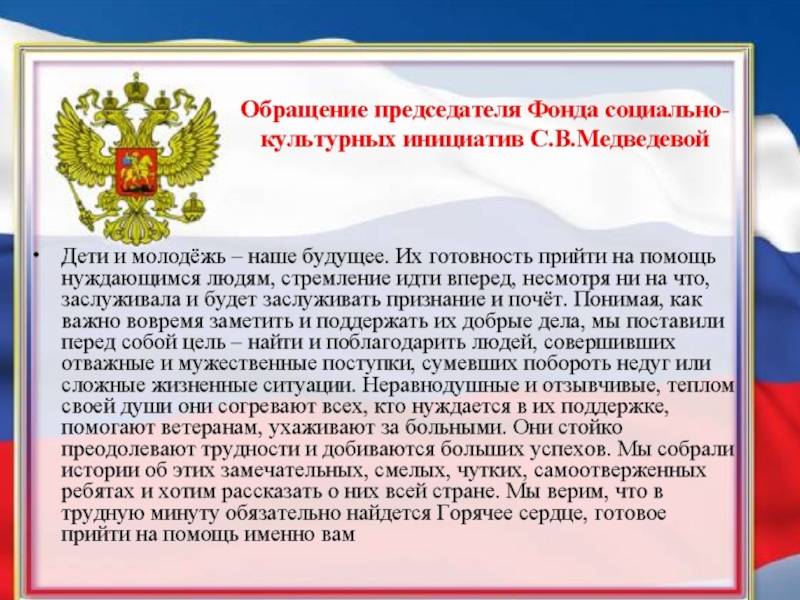 Обращение председателя Фонда социально-культурных инициатив С.В.Медведевой

• Дети и молодёжь – наше будущее. Их готовность прийти на помощь нуждающимся людям, стремление идти вперед, несмотря ни на что, заслуживала и будет заслуживать признание и почёт. Понимая, как важно вовремя заметить и поддержать их добрые дела, мы поставили перед собой цель – найти и поблагодарить людей, совершивших отважные и мужественные поступки, сумевших побороть недуг или сложные жизненные ситуации. Неравнодушные и отзывчивые, теплом своей души они согревают всех, кто нуждается в их поддержке, помогают ветеранам, ухаживают за больными. Они стойко преодолевают трудности и добиваются больших успехов. Мы собрали истории об этих замечательных, смелых, чутких, самоотверженных ребятах и хотим рассказать о них всей стране. Мы верим, что в трудную минуту обязательно найдется Горячее сердце, готовое прийти на помощь именно вам